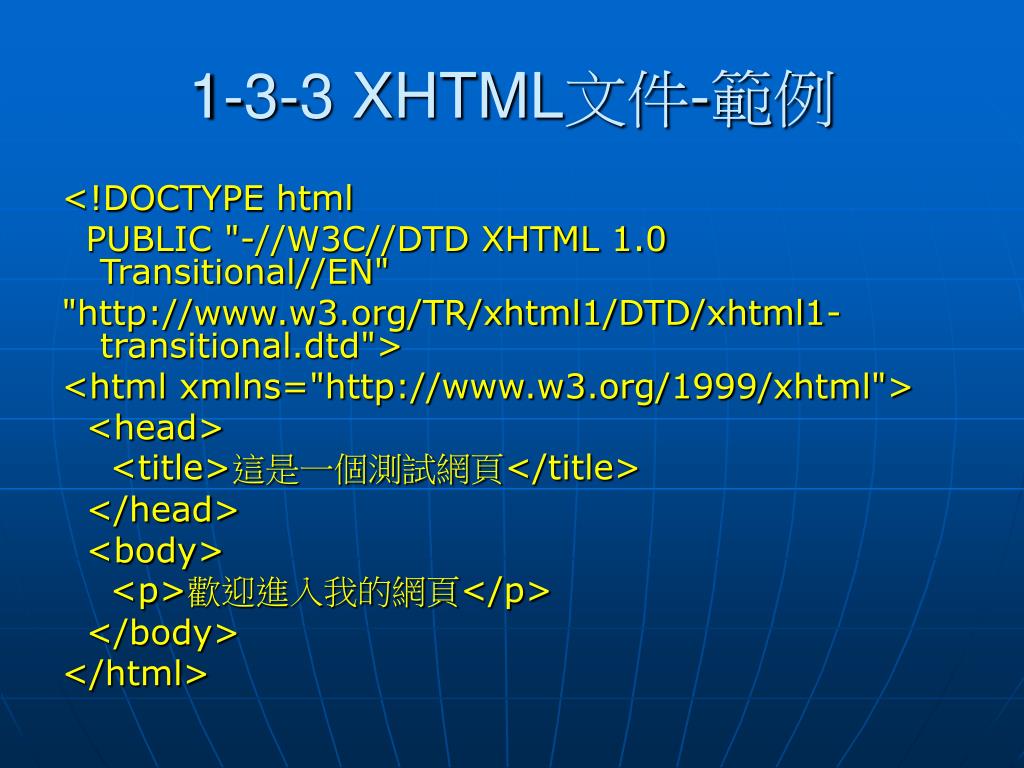 1-3-3 XHTML文件-範例

<!DOCTYPE html
PUBLIC "-//W3C//DTD XHTML 1.0 Transitional//EN"
"http://www.w3.org/TR/xhtml1/DTD/xhtml1-transitional.dtd">
<html xmlns="http://www.w3.org/1999/xhtml">
<head>
<title>這是一個測試網頁</title>
</head>
<body>
<p>歡迎進入我的網頁</p>
</body>
</html>